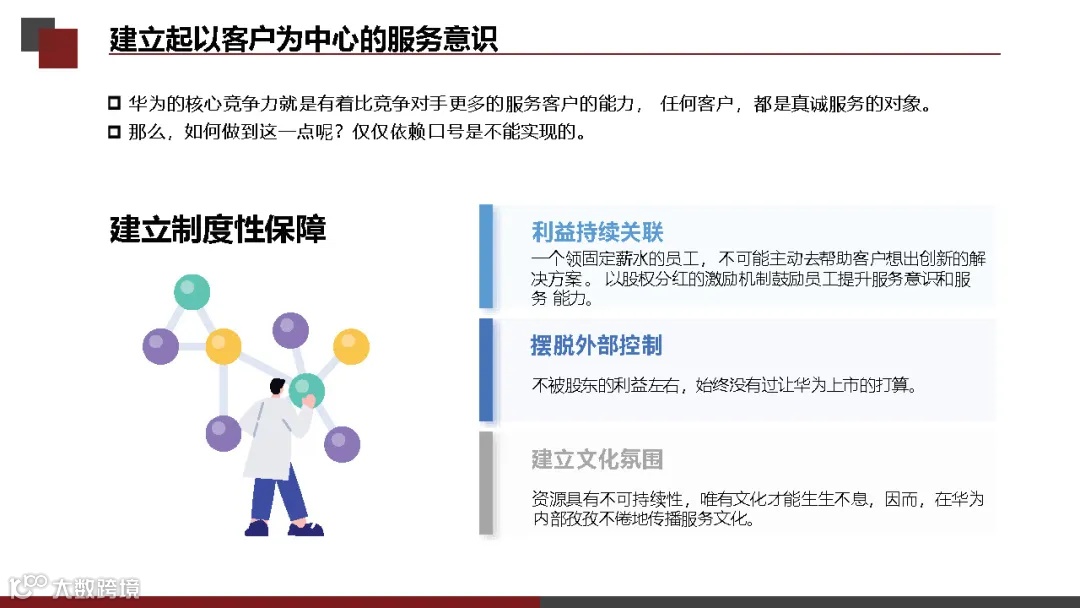 建立起以客户为中心的服务意识

华为的核心竞争力就是有着比竞争对手更多的服务客户的能力， 任何客户，都是真诚服务的对象。

那么，如何做到这一点呢？仅仅依赖口号是不能实现的。

建立制度性保障

利益持续关联

一个领固定薪水的员工，不可能主动去帮助客户想出创新的解决方案。 以股权分红的激励机制鼓励员工提升服务意识和服务 能力。

摆脱外部控制

不被股东的利益左右，始终没有过让华为上市的打算。

建立文化氛围

资源具有不可持续性，唯有文化才能生生不息，因而，在华为内部孜孜不倦地传播服务文化。

大数跨境